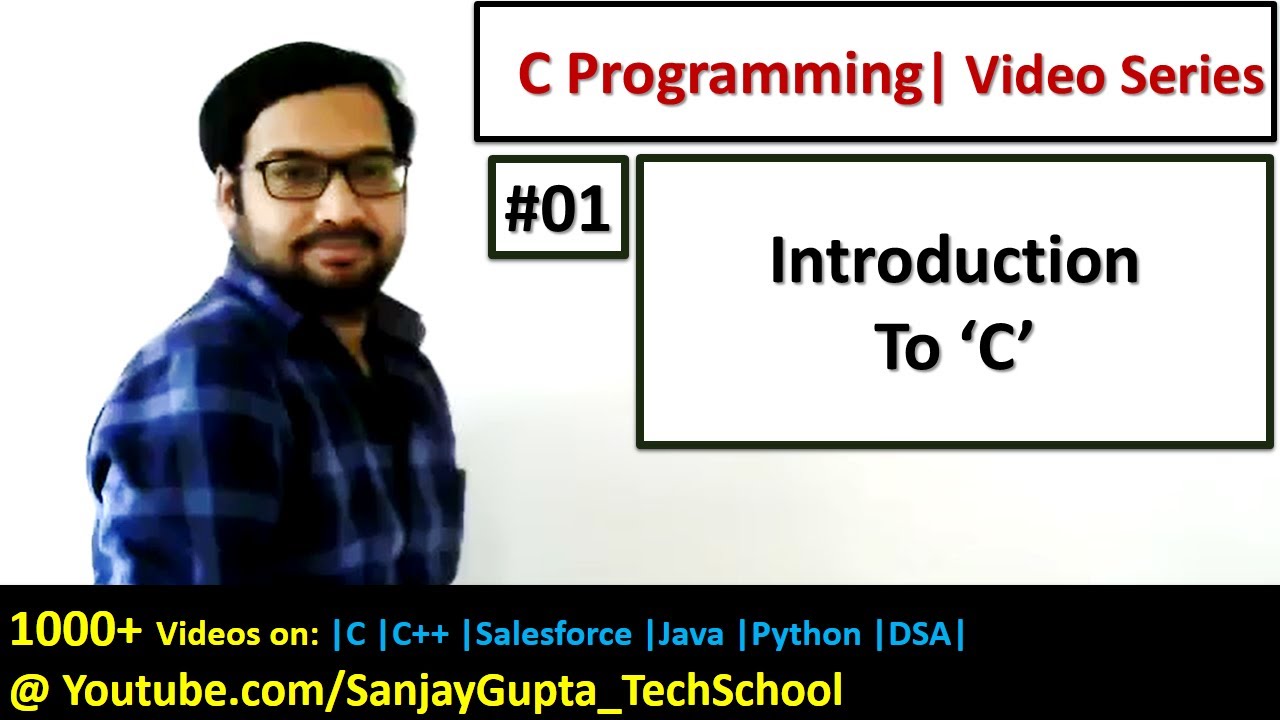 C Programming| Video Series

#01

Introduction To ‘C’

1000+ Videos on: |C |C++ |Salesforce |Java |Python |DSA|

@ Youtube.com/SanjayGupta_TechSchool